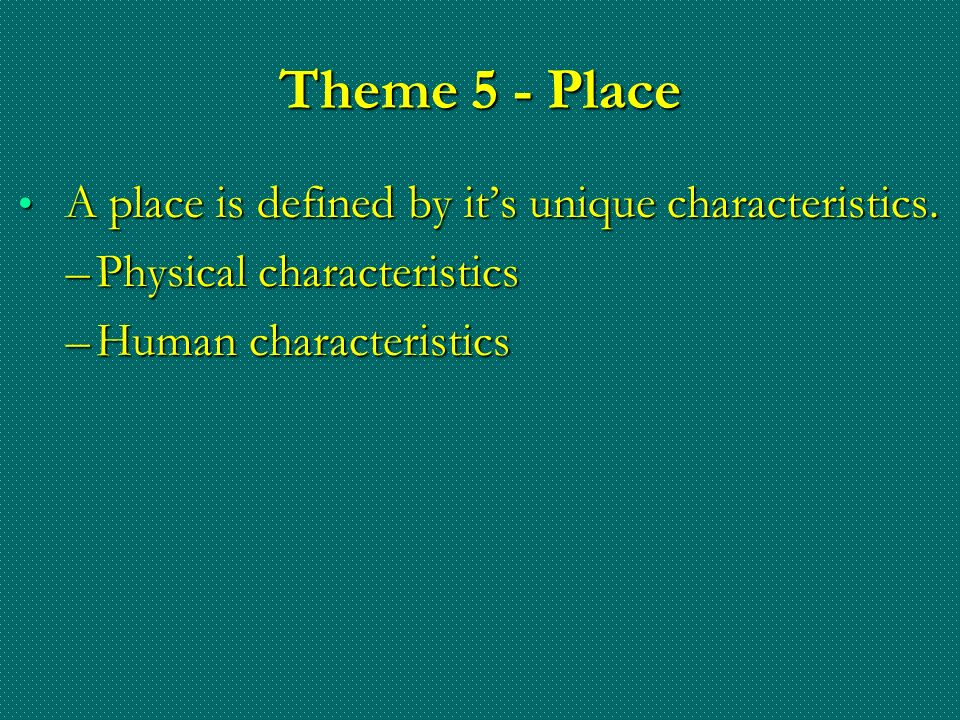 Theme 5 - Place

• A place is defined by it’s unique characteristics.
– Physical characteristics
– Human characteristics